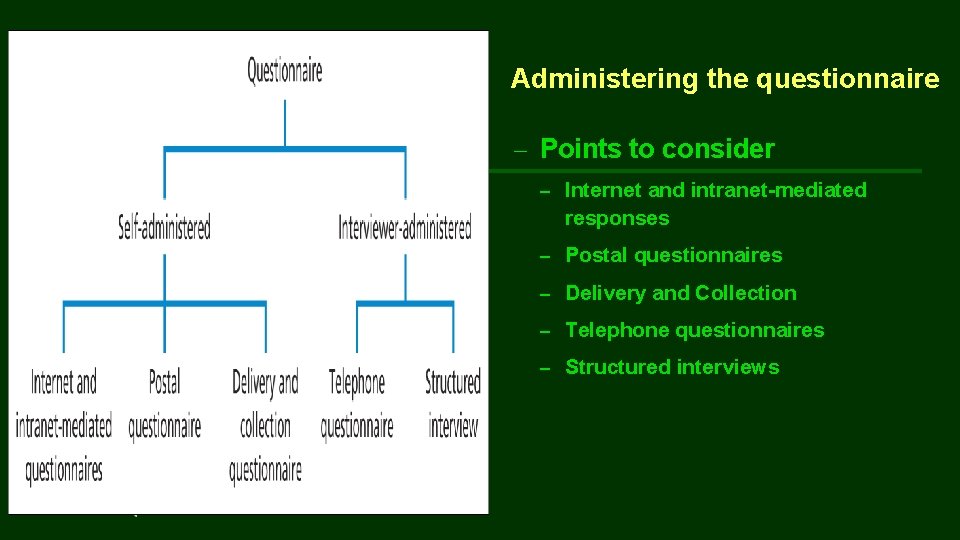 Questionnaire

Self-administered

Interviewer-administered

Internet and intranet-mediated questionnaires

Postal questionnaire

Delivery and collection questionnaire

Telephone questionnaire

Structured interview

Administering the questionnaire

– Points to consider

– Internet and intranet-mediated responses

– Postal questionnaires

– Delivery and Collection

– Telephone questionnaires

– Structured interviews